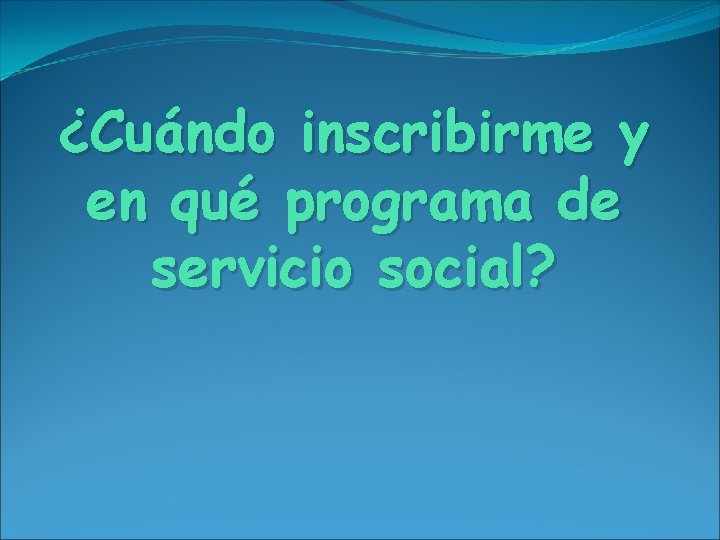 ¿Cuándo inscribirme y en qué programa de servicio social?